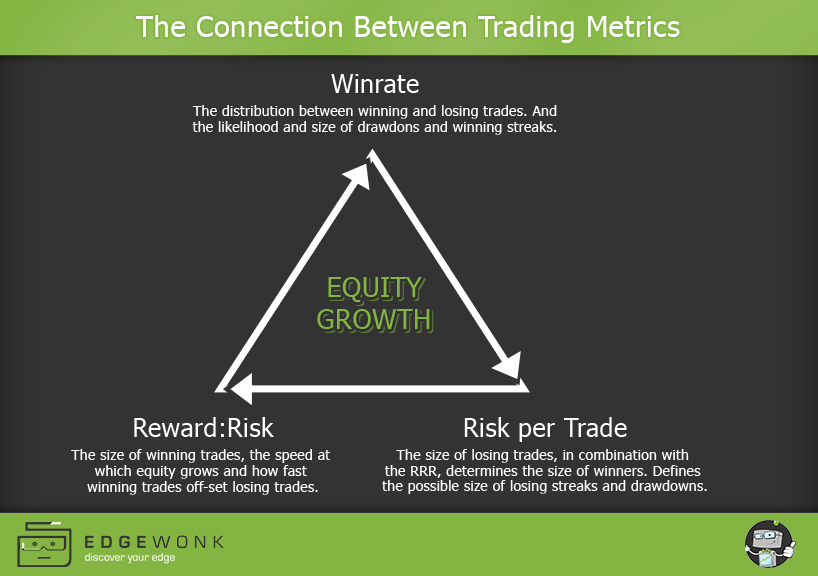 The Connection Between Trading Metrics

Winrate

The distribution between winning and losing trades. And the likelihood and size of drawdons and winning streaks.

EQUITY GROWTH

Reward:Risk

The size of winning trades, the speed at which equity grows and how fast winning trades off-set losing trades.

Risk per Trade

The size of losing trades, in combination with the RRR, determines the size of winners. Defines the possible size of losing streaks and drawdowns.

EDGEWONK
discover your edge